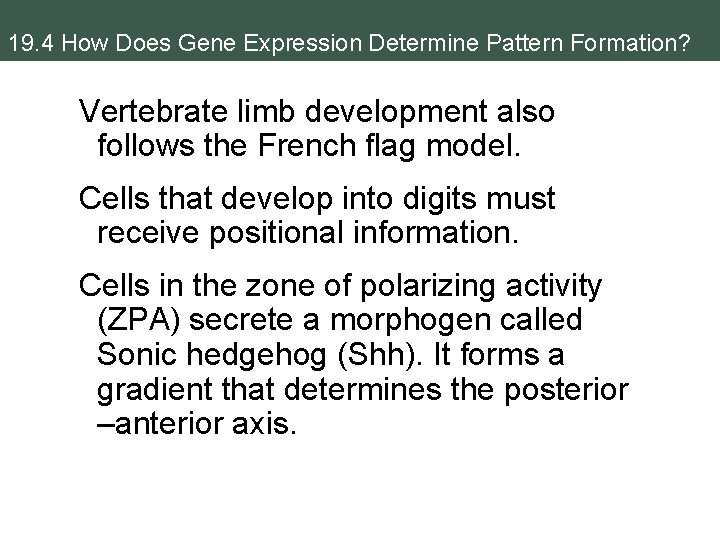 19.4 How Does Gene Expression Determine Pattern Formation?

Vertebrate limb development also follows the French flag model.

Cells that develop into digits must receive positional information.

Cells in the zone of polarizing activity (ZPA) secrete a morphogen called Sonic hedgehog (Shh). It forms a gradient that determines the posterior –anterior axis.